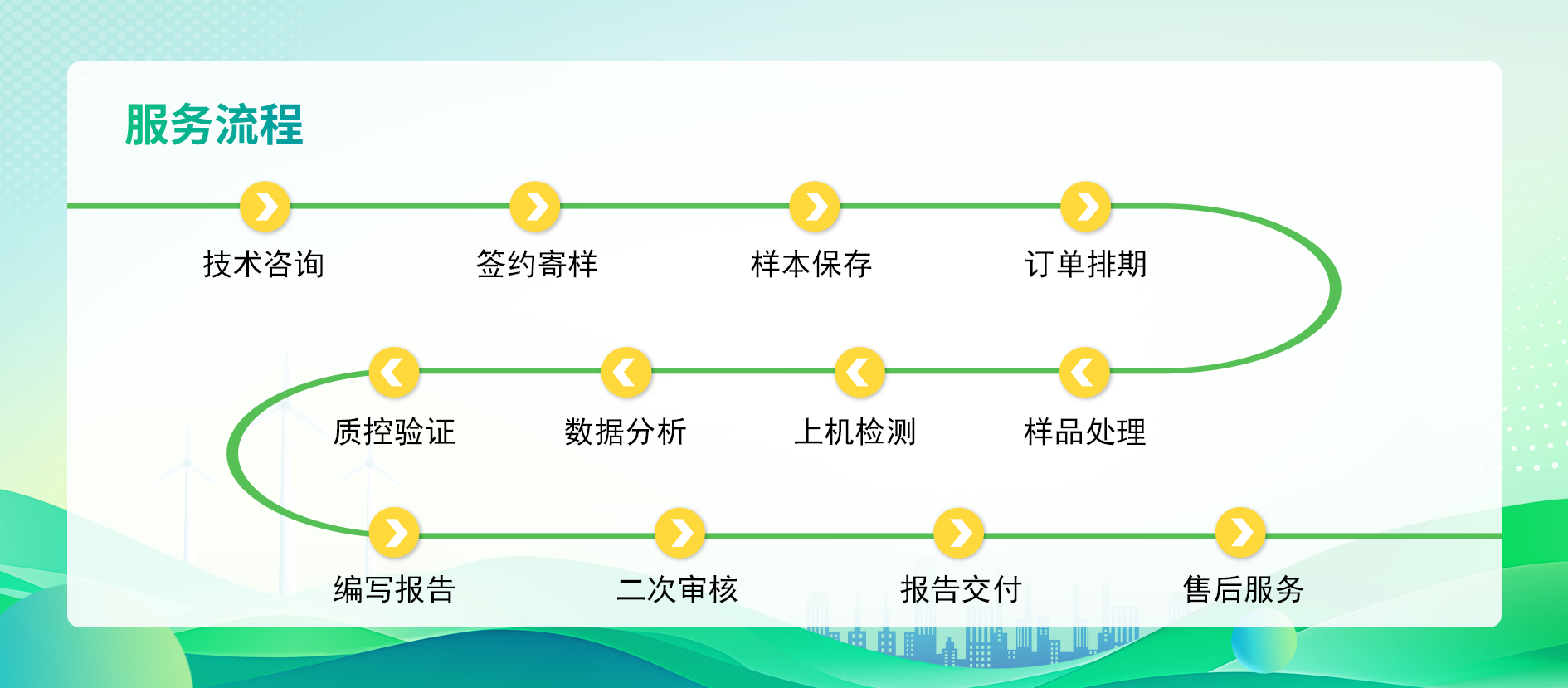 服务流程

技术咨询

签约寄样

样本保存

订单排期

样品处理

上机检测

数据分析

质控验证

编写报告

二次审核

报告交付

售后服务